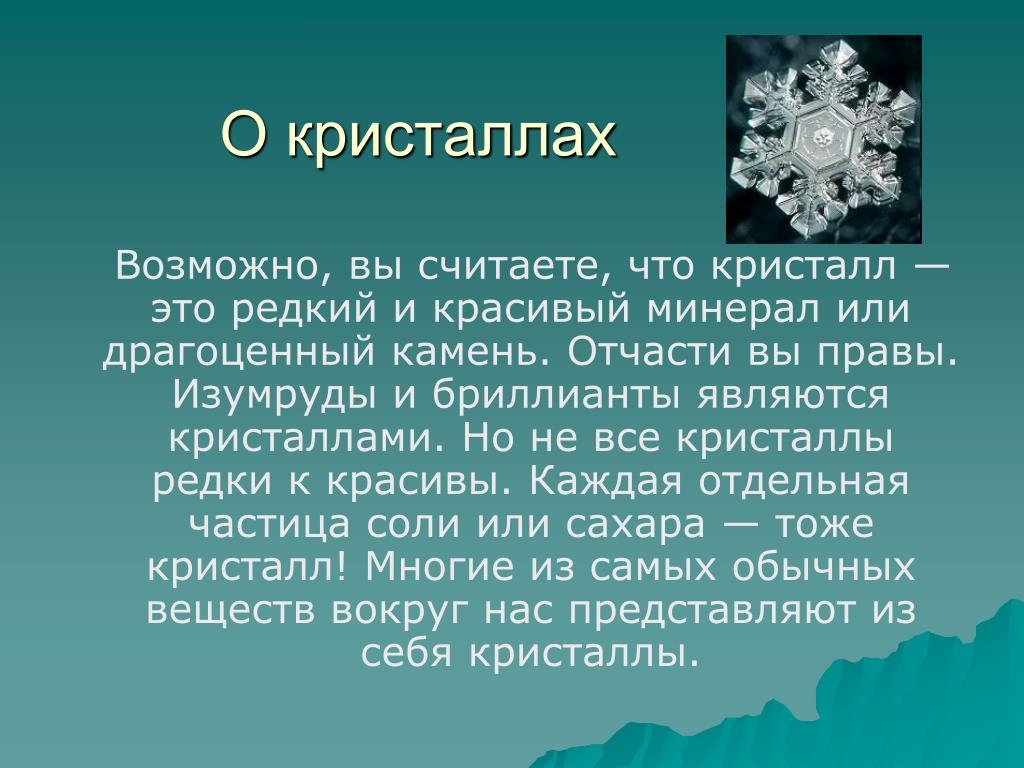 О кристаллах

Возможно, вы считаете, что кристалл — это редкий и красивый минерал или драгоценный камень. Отчасти вы правы. Изумруды и бриллианты являются кристаллами. Но не все кристаллы редки к красивы. Каждая отдельная частица соли или сахара — тоже кристалл! Многие из самых обычных веществ вокруг нас представляют из себя кристаллы.